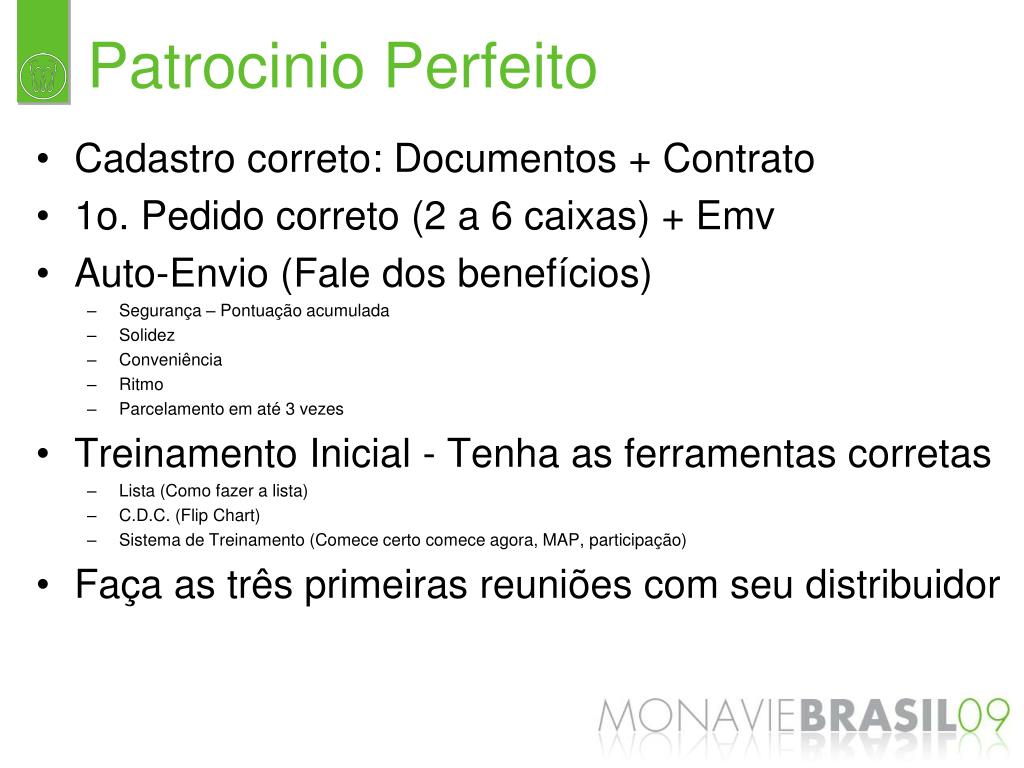 Patrocinio Perfeito

• Cadastro correto: Documentos + Contrato
• 1o. Pedido correto (2 a 6 caixas) + Emv
• Auto-Envio (Fale dos benefícios)
– Segurança – Pontuação acumulada
– Solidez
– Conveniência
– Ritmo
– Parcelamento em até 3 vezes
• Treinamento Inicial - Tenha as ferramentas corretas
– Lista (Como fazer a lista)
– C.D.C. (Flip Chart)
– Sistema de Treinamento (Comece certo comece agora, MAP, participação)
• Faça as três primeiras reuniões com seu distribuidor

MONAVIEBRASIL09